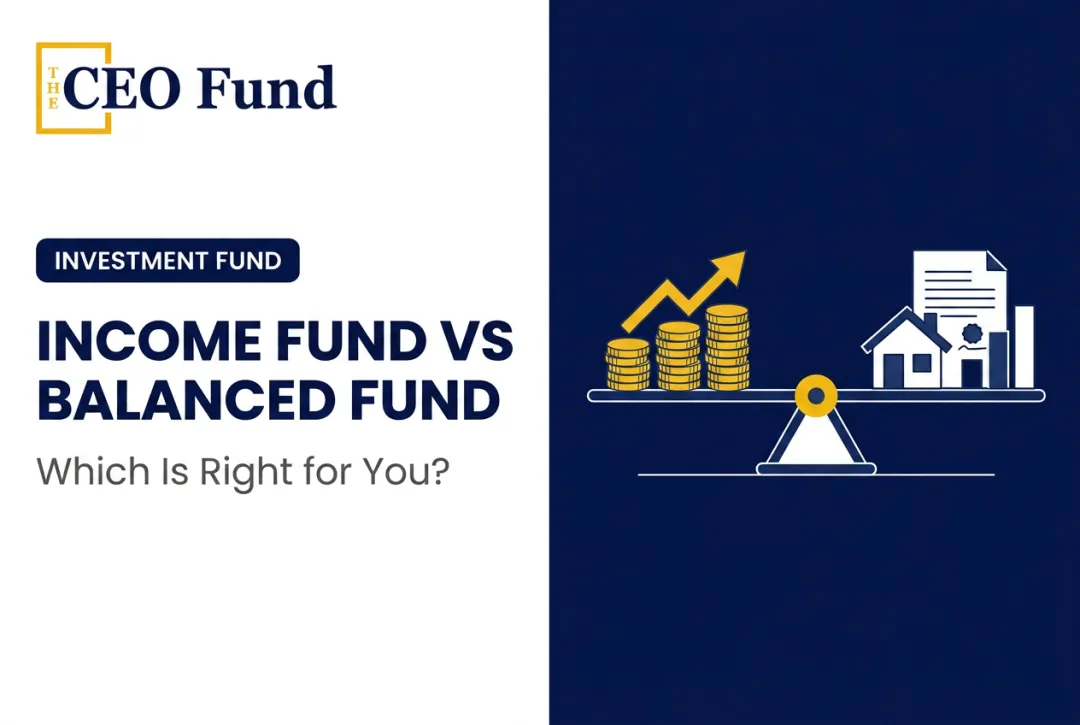 THE CEO Fund

INVESTMENT FUND

INCOME FUND VS BALANCED FUND

Which Is Right for You?